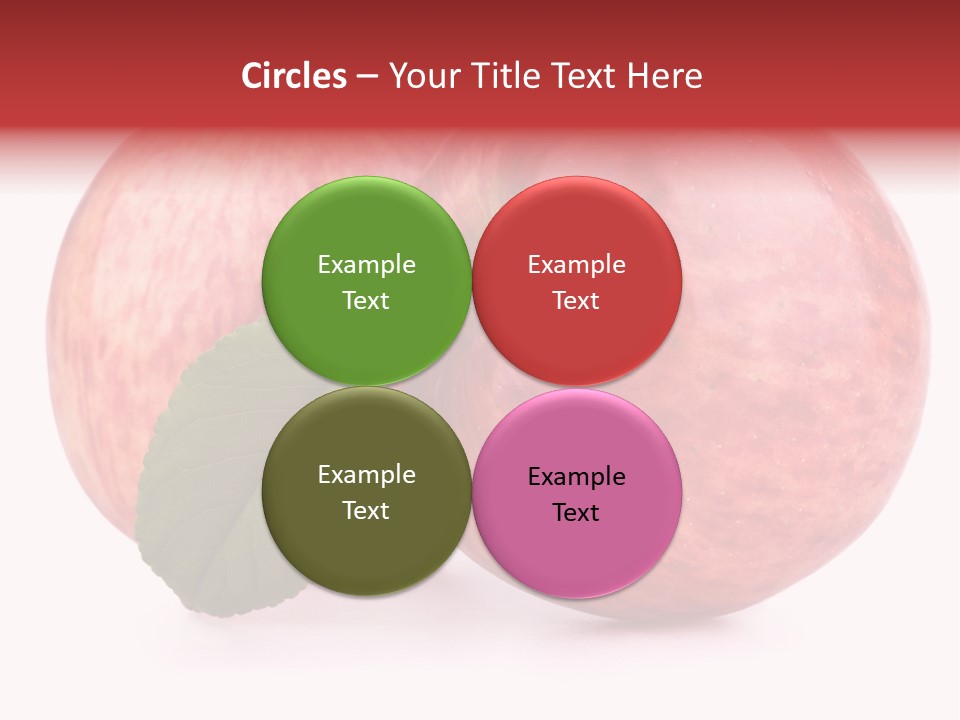 Circles – Your Title Text Here

Example Text

Example Text

Example Text

Example Text